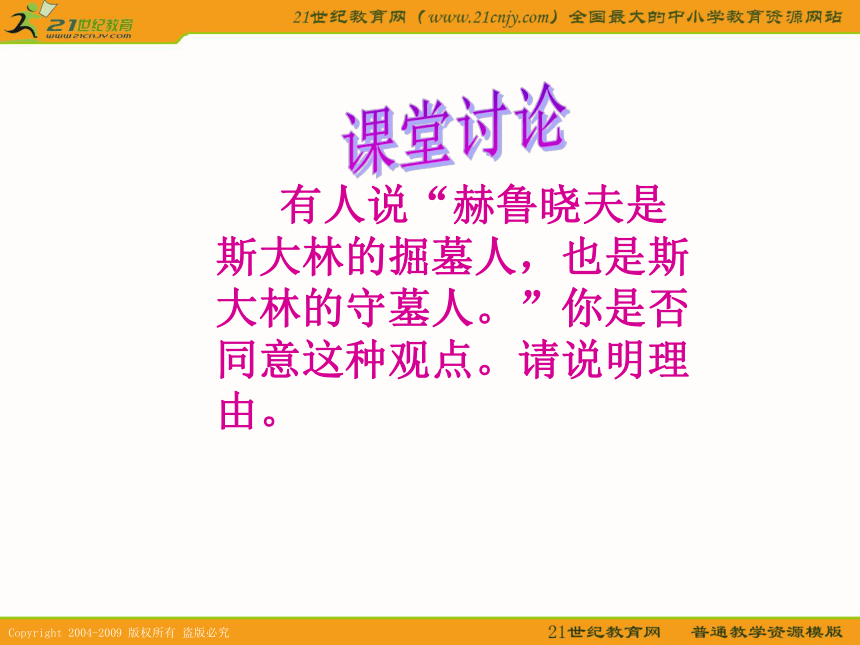 21世纪教育
www.21cnjy.com

21世纪教育网（www.21cnjy.com）全国最大的中小学教育资源网站

课堂讨论

有人说“赫鲁晓夫是斯大林的掘墓人，也是斯大林的守墓人。”你是否同意这种观点。请说明理由。

Copyright 2004-2009 版权所有 盗版必究

21世纪教育网　普通教学资源模版